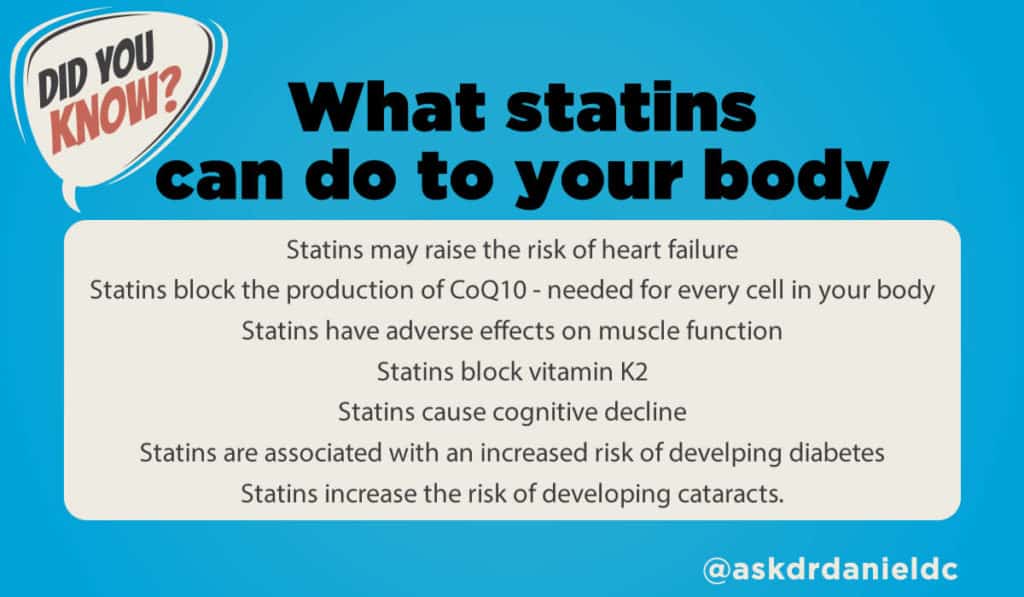 DID YOU KNOW?

What statins can do to your body

Statins may raise the risk of heart failure
Statins block the production of CoQ10 - needed for every cell in your body
Statins have adverse effects on muscle function
Statins block vitamin K2
Statins cause cognitive decline
Statins are associated with an increased risk of develping diabetes
Statins increase the risk of developing cataracts.

@askdrdanieldc